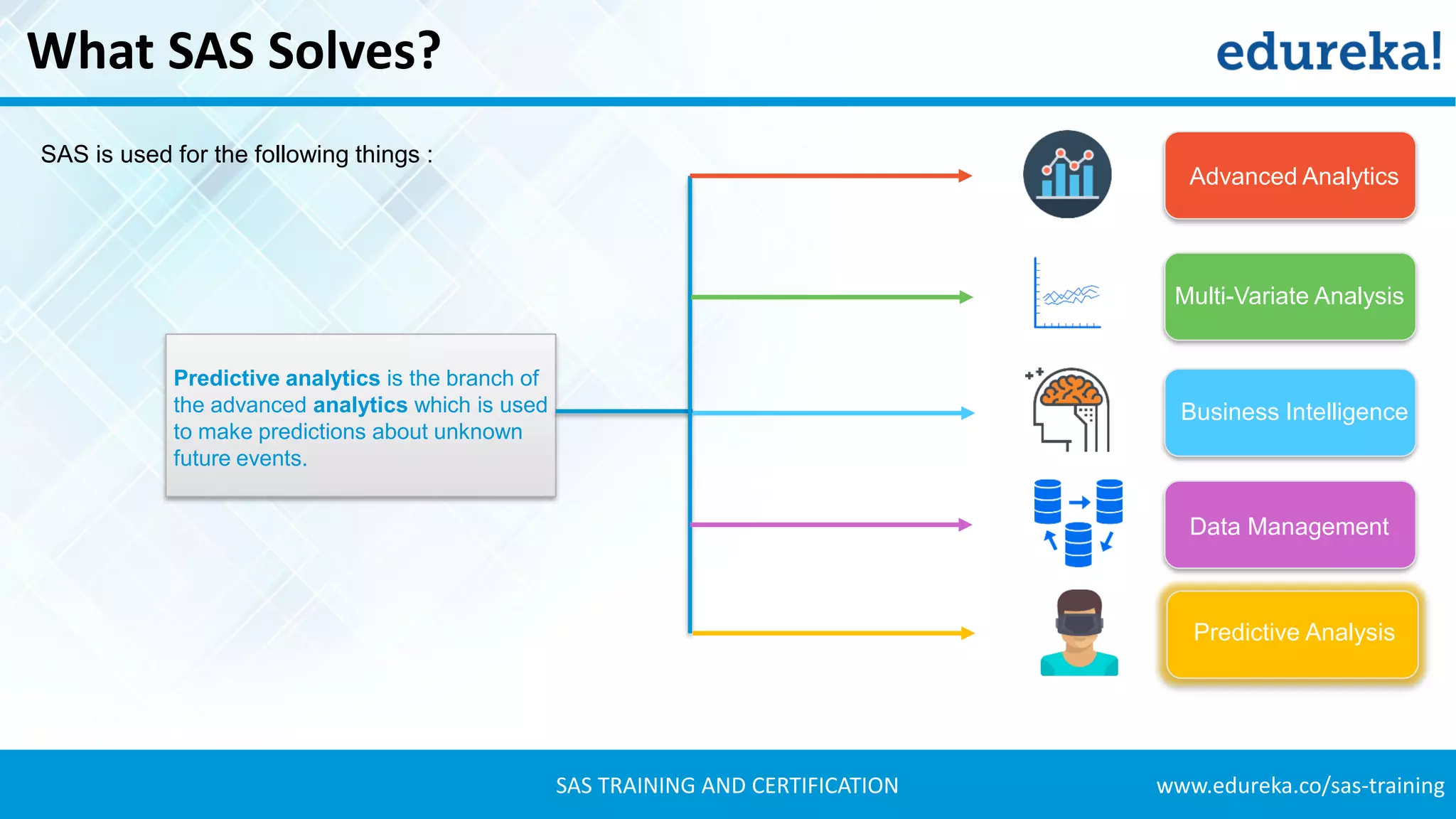 What SAS Solves?

edureka!

SAS is used for the following things :

Predictive analytics is the branch of the advanced analytics which is used to make predictions about unknown future events.

Advanced Analytics

Multi-Variate Analysis

Business Intelligence

Data Management

Predictive Analysis

SAS TRAINING AND CERTIFICATION

www.edureka.co/sas-training